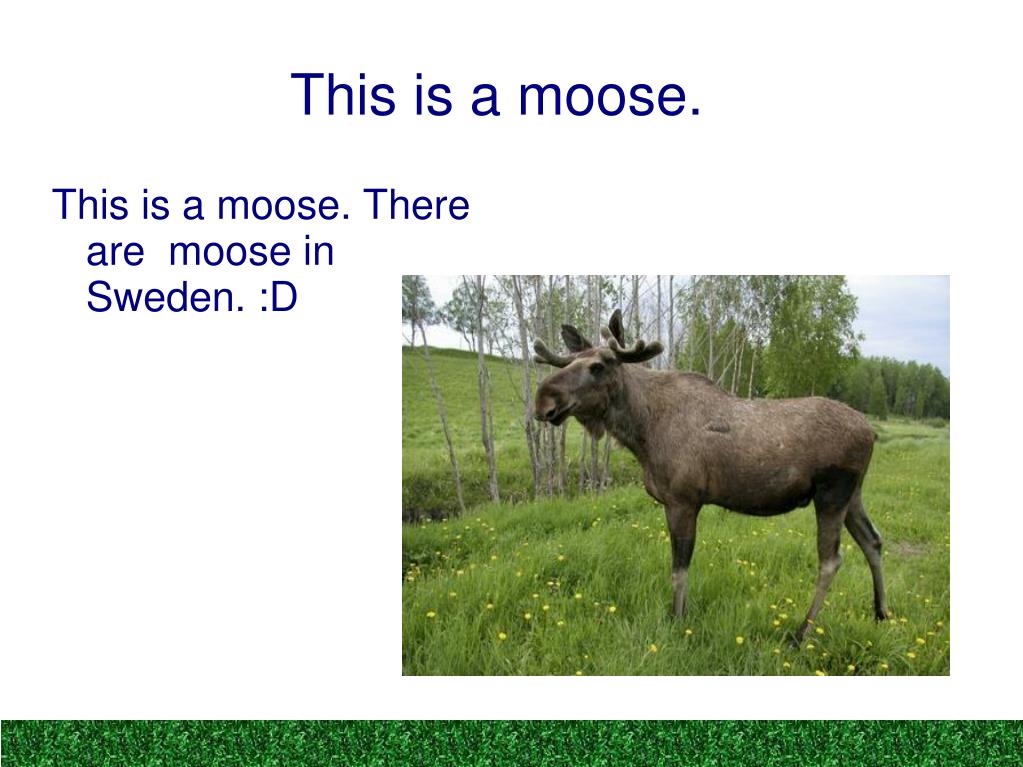 This is a moose.

This is a moose. There are  moose in Sweden. :D